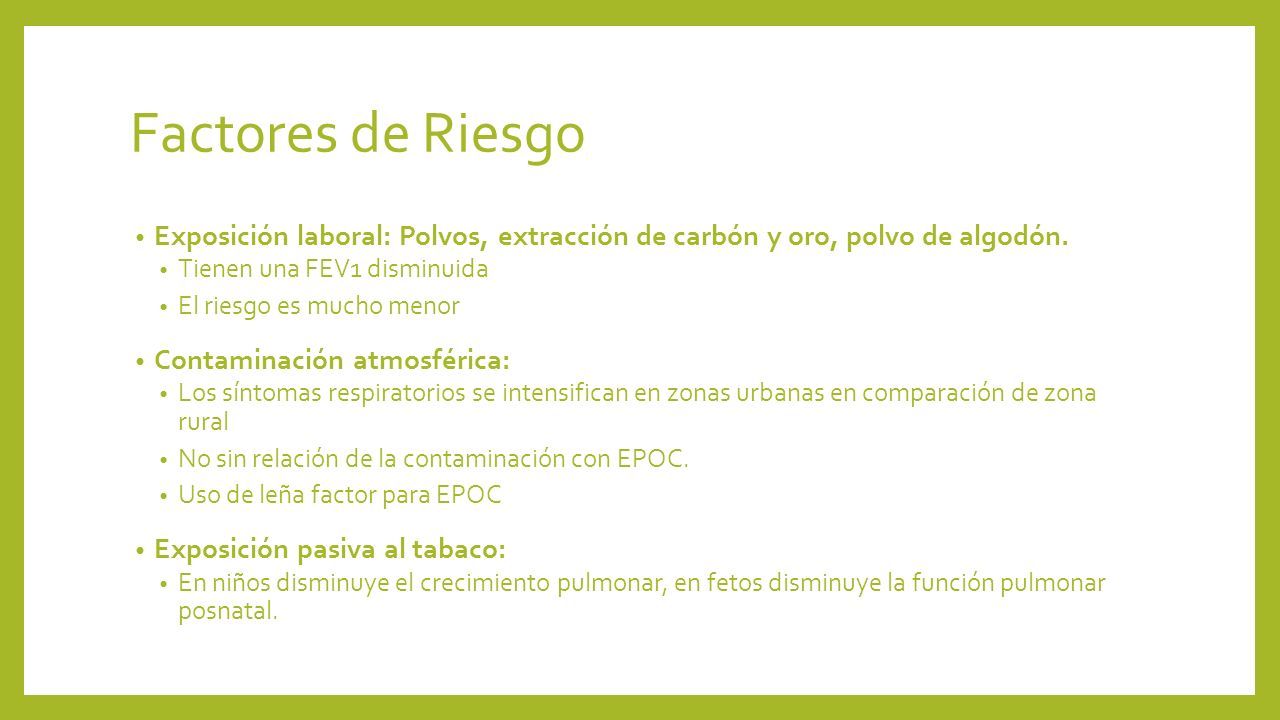 Factores de Riesgo

• Exposición laboral: Polvos, extracción de carbón y oro, polvo de algodón.
  • Tienen una FEV1 disminuida
  • El riesgo es mucho menor

• Contaminación atmosférica:
  • Los síntomas respiratorios se intensifican en zonas urbanas en comparación de zona rural
  • No sin relación de la contaminación con EPOC.
  • Uso de leña factor para EPOC

• Exposición pasiva al tabaco:
  • En niños disminuye el crecimiento pulmonar, en fetos disminuye la función pulmonar posnatal.